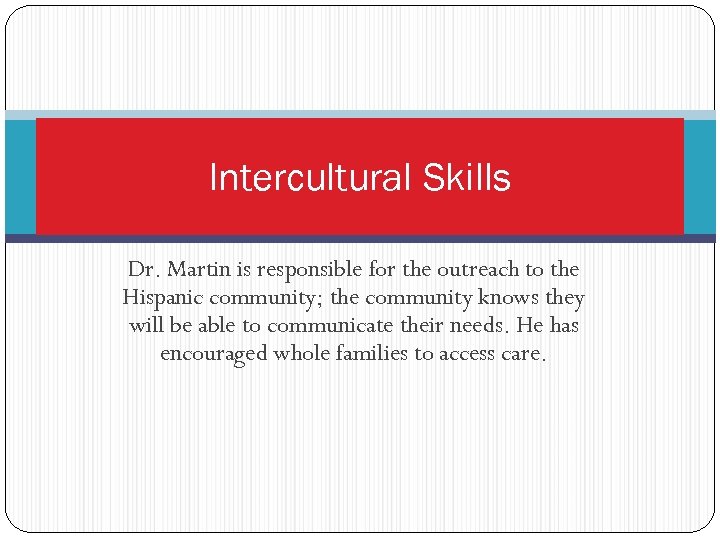 Intercultural Skills

Dr. Martin is responsible for the outreach to the Hispanic community; the community knows they will be able to communicate their needs. He has encouraged whole families to access care.